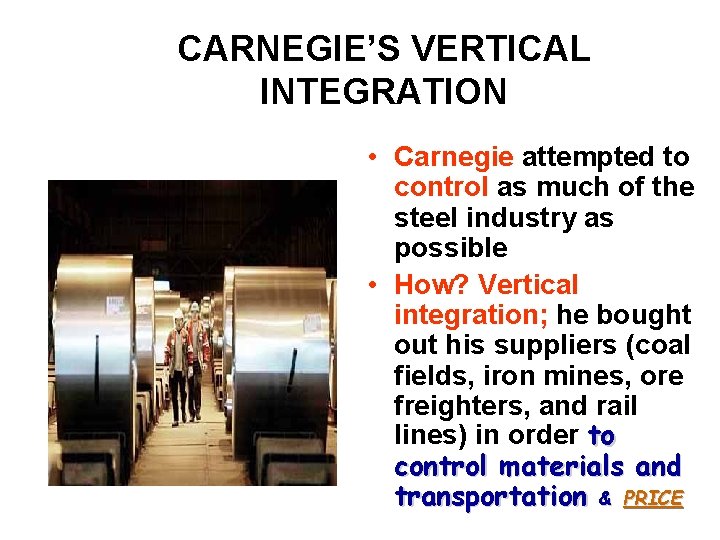 CARNEGIE'S VERTICAL INTEGRATION

• Carnegie attempted to control as much of the steel industry as possible

• How? Vertical integration; he bought out his suppliers (coal fields, iron mines, ore freighters, and rail lines) in order to control materials and transportation & PRICE